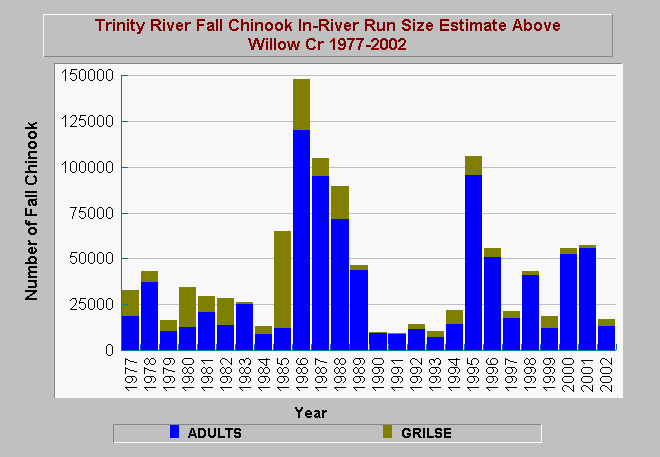 Trinity River Fall Chinook In-River Run Size Estimate Above Willow Cr 1977-2002

Number of Fall Chinook

150000
125000
100000
75000
50000
25000
0

1977
1978
1979
1980
1981
1982
1983
1984
1985
1986
1987
1988
1989
1990
1991
1992
1993
1994
1995
1996
1997
1998
1999
2000
2001
2002

Year

ADULTS
GRILSE